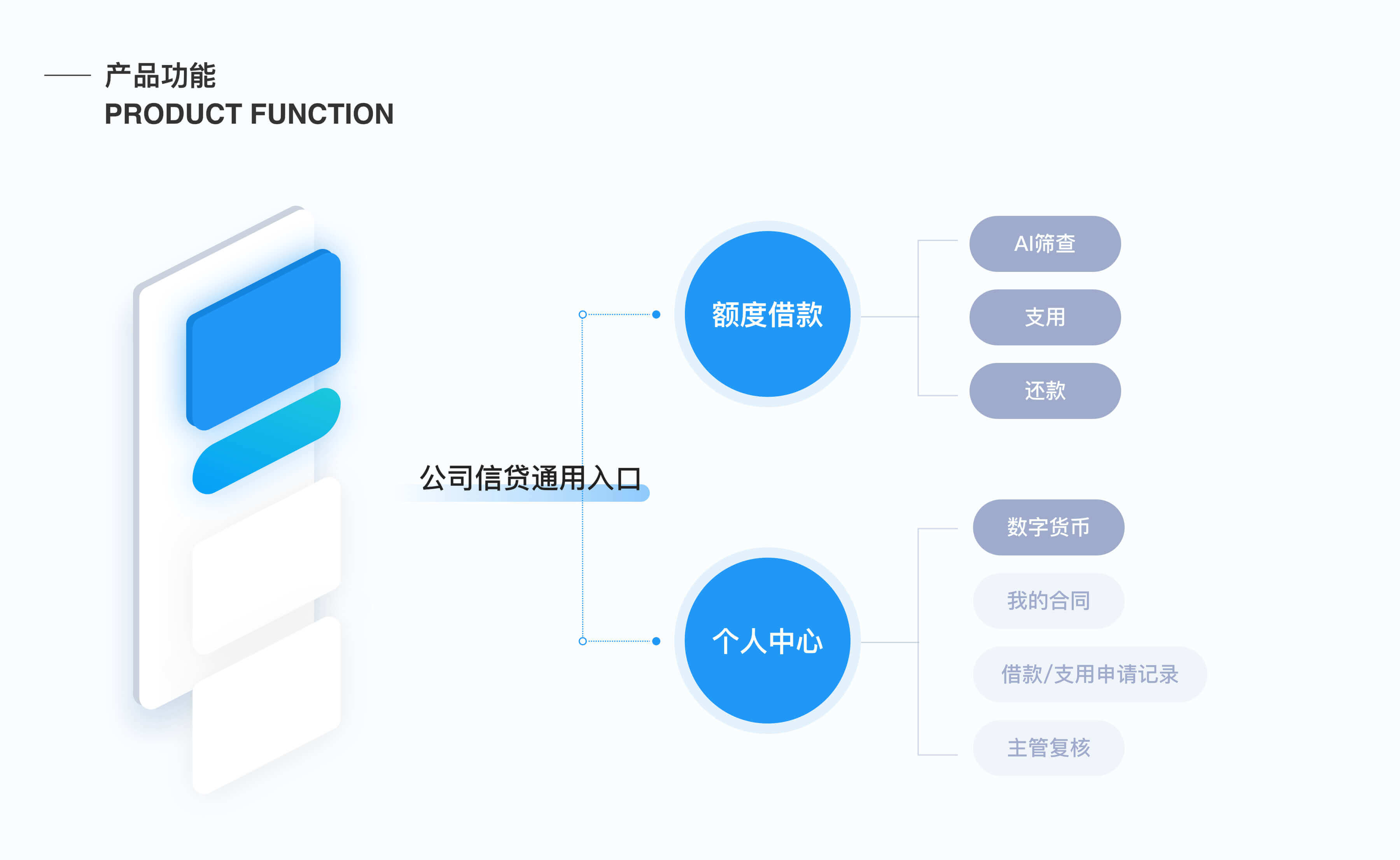 产品功能
PRODUCT FUNCTION

公司信贷通用入口

额度借款

AI筛查

支用

还款

个人中心

数字货币

我的合同

借款/支用申请记录

主管复核